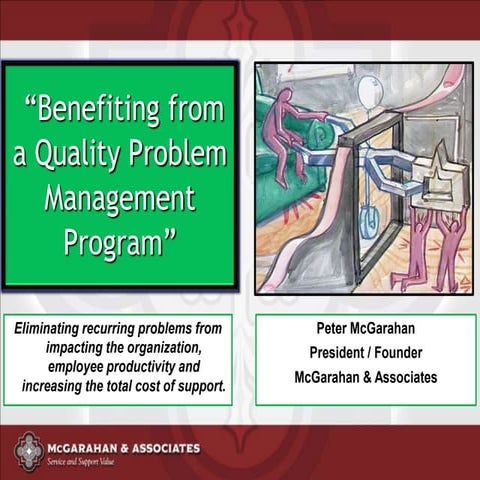 "Benefiting from a Quality Problem Management Program"

Eliminating recurring problems from impacting the organization, employee productivity and increasing the total cost of support.

Peter McGarahan
President / Founder
McGarahan & Associates

McGARAHAN & ASSOCIATES
Service and Support Value